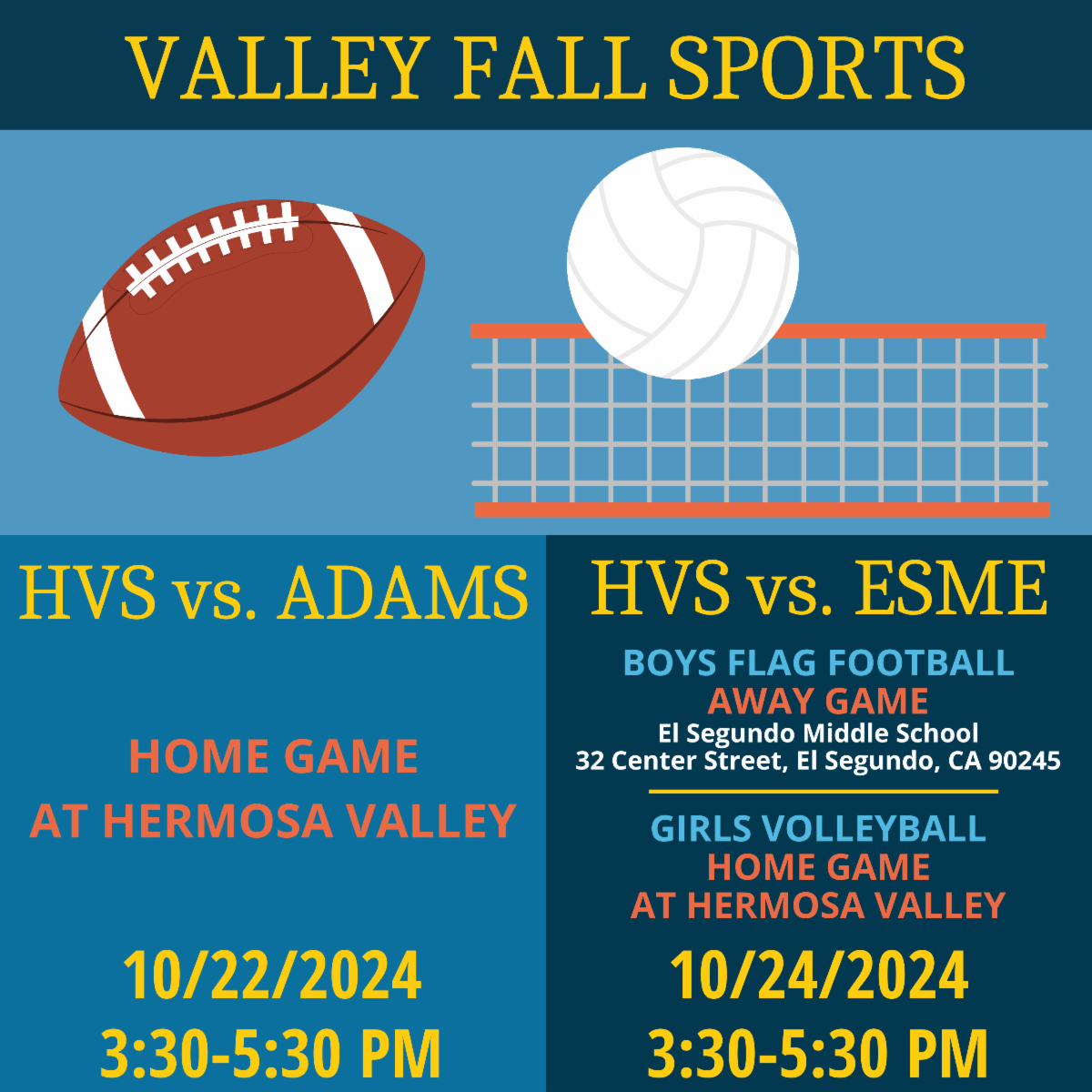 VALLEY FALL SPORTS

HVS vs. ADAMS

HOME GAME
AT HERMOSA VALLEY

10/22/2024
3:30-5:30 PM

HVS vs. ESME

BOYS FLAG FOOTBALL
AWAY GAME
El Segundo Middle School
32 Center Street, El Segundo, CA 90245

GIRLS VOLLEYBALL
HOME GAME
AT HERMOSA VALLEY

10/24/2024
3:30-5:30 PM